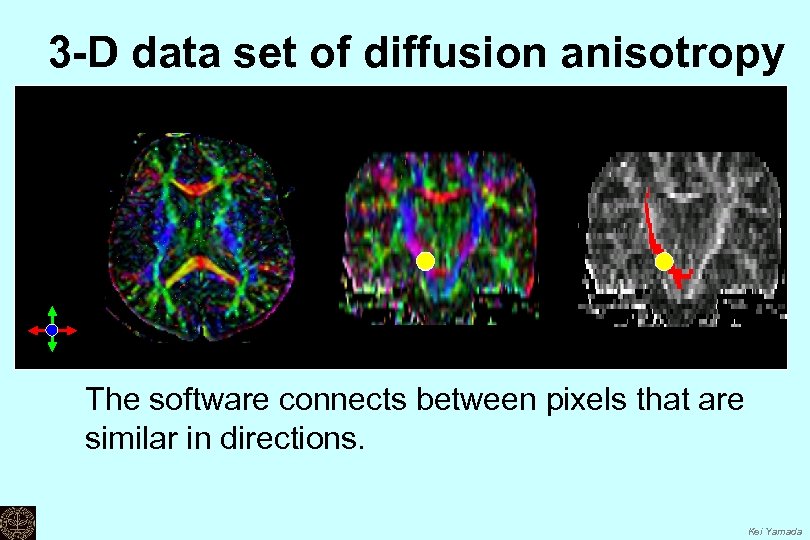 3-D data set of diffusion anisotropy

The software connects between pixels that are similar in directions.

Kei Yamada